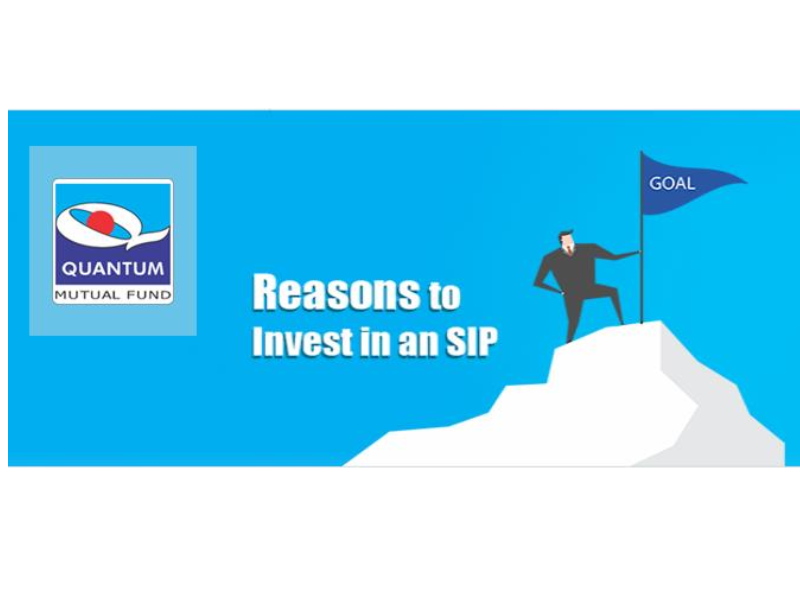 QUANTUM
MUTUAL FUND

Reasons to Invest in an SIP

GOAL